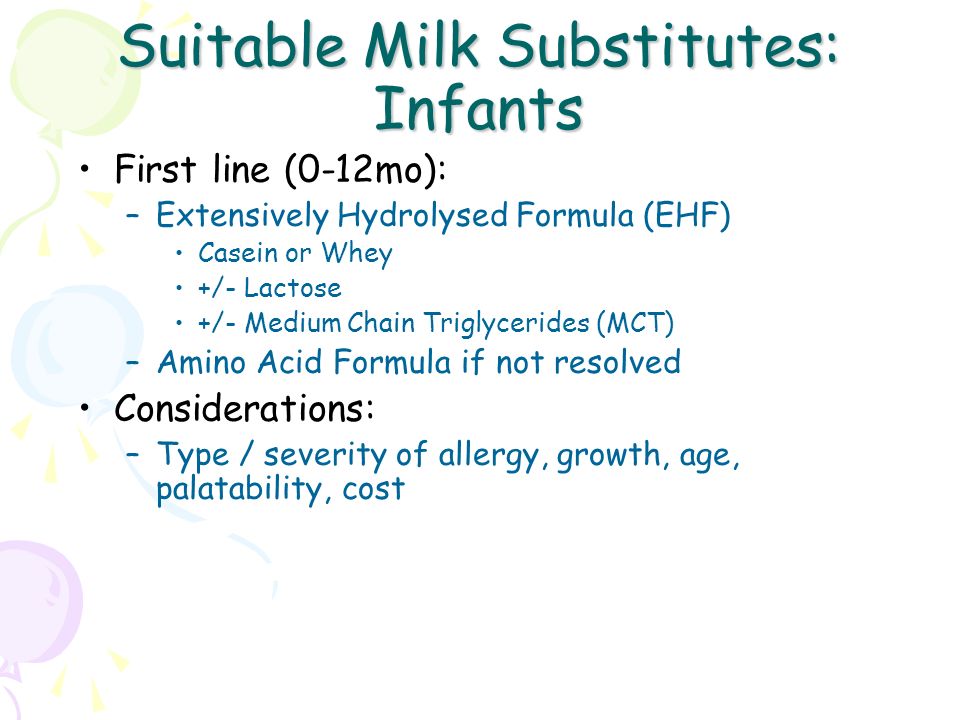 Suitable Milk Substitutes: Infants

• First line (0-12mo):
  – Extensively Hydrolysed Formula (EHF)
    • Casein or Whey
    • +/- Lactose
    • +/- Medium Chain Triglycerides (MCT)
  – Amino Acid Formula if not resolved
• Considerations:
  – Type / severity of allergy, growth, age, palatability, cost